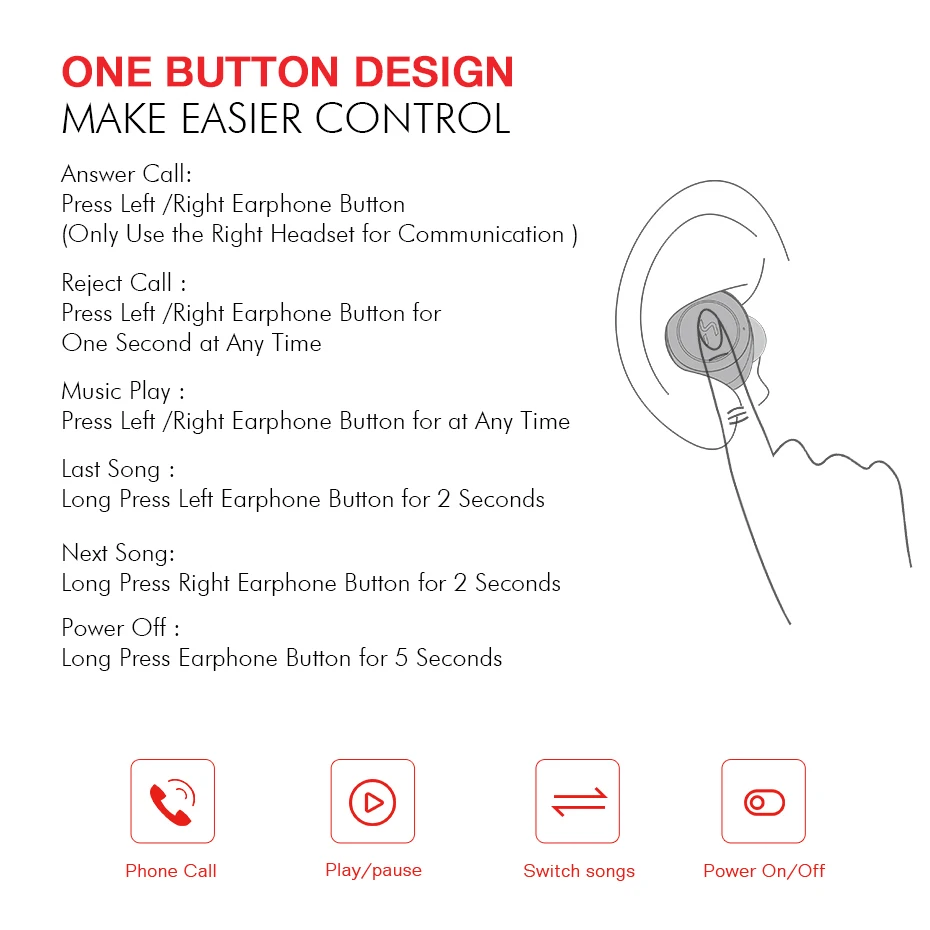 ONE BUTTON DESIGN
MAKE EASIER CONTROL

Answer Call:
Press Left /Right Earphone Button
(Only Use the Right Headset for Communication )

Reject Call :
Press Left /Right Earphone Button for
One Second at Any Time

Music Play :
Press Left /Right Earphone Button for at Any Time

Last Song :
Long Press Left Earphone Button for 2 Seconds

Next Song:
Long Press Right Earphone Button for 2 Seconds

Power Off :
Long Press Earphone Button for 5 Seconds

Phone Call

Play/pause

Switch songs

Power On/Off